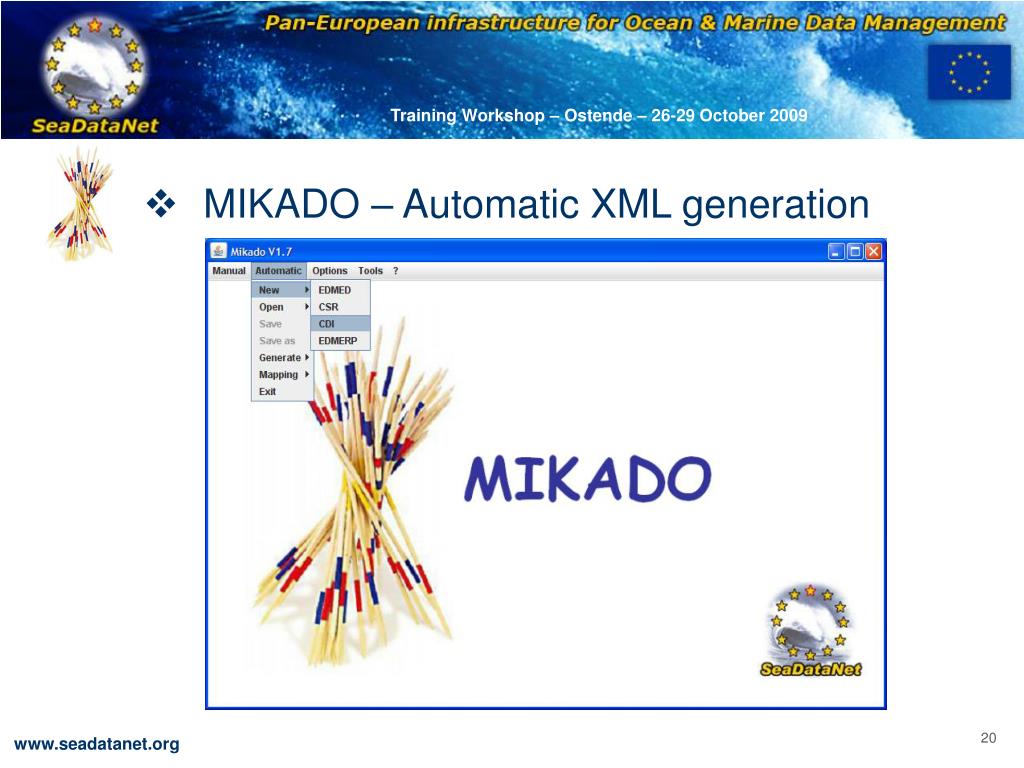 Pan-European infrastructure for Ocean & Marine Data Management

SeaDataNet

Training Workshop – Ostende – 26-29 October 2009

❖ MIKADO – Automatic XML generation

Mikado V1.7

Manual Automatic Options Tools ?

New
Open
Save
Save as
Generate
Mapping
Exit

EDMED
CSR
CDI
EDMERP

MIKADO

SeaDataNet

www.seadatanet.org

20